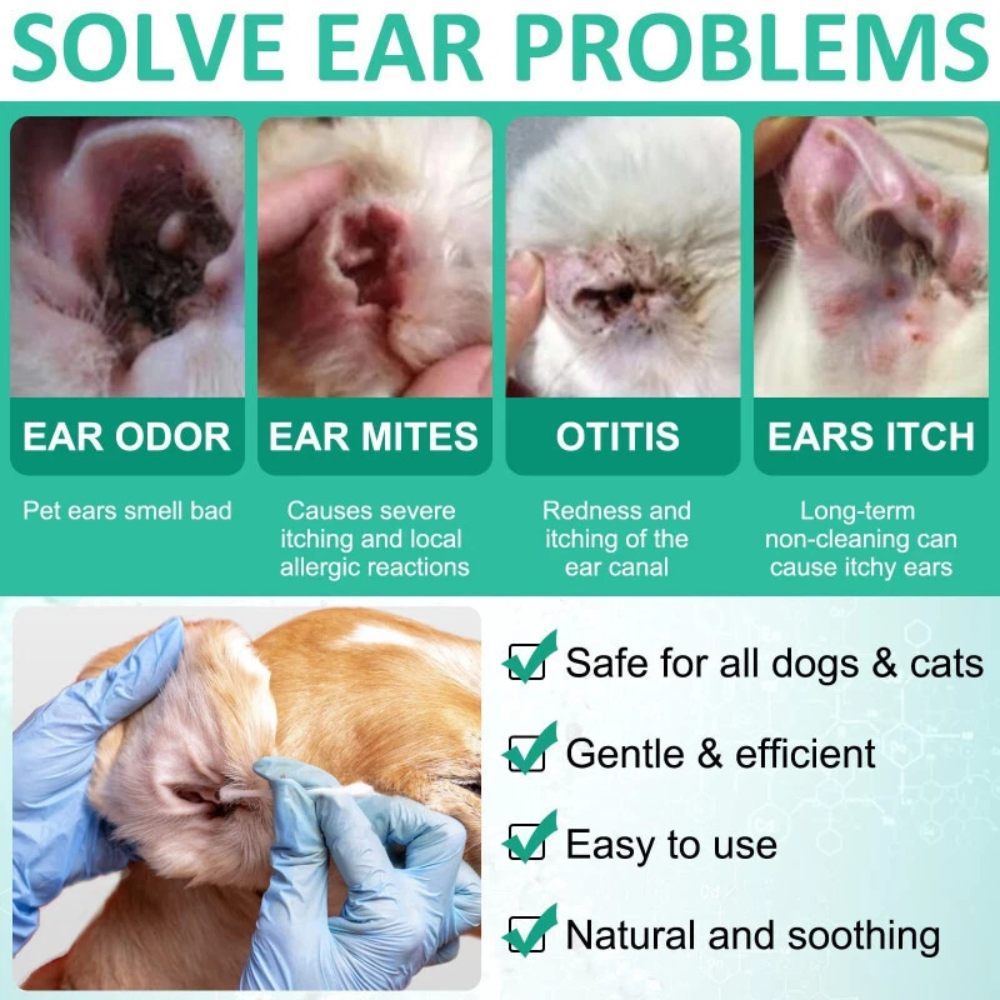 SOLVE EAR PROBLEMS

EAR ODOR
Pet ears smell bad

EAR MITES
Causes severe itching and local allergic reactions

OTITIS
Redness and itching of the ear canal

EARS ITCH
Long-term non-cleaning can cause itchy ears

Safe for all dogs & cats
Gentle & efficient
Easy to use
Natural and soothing